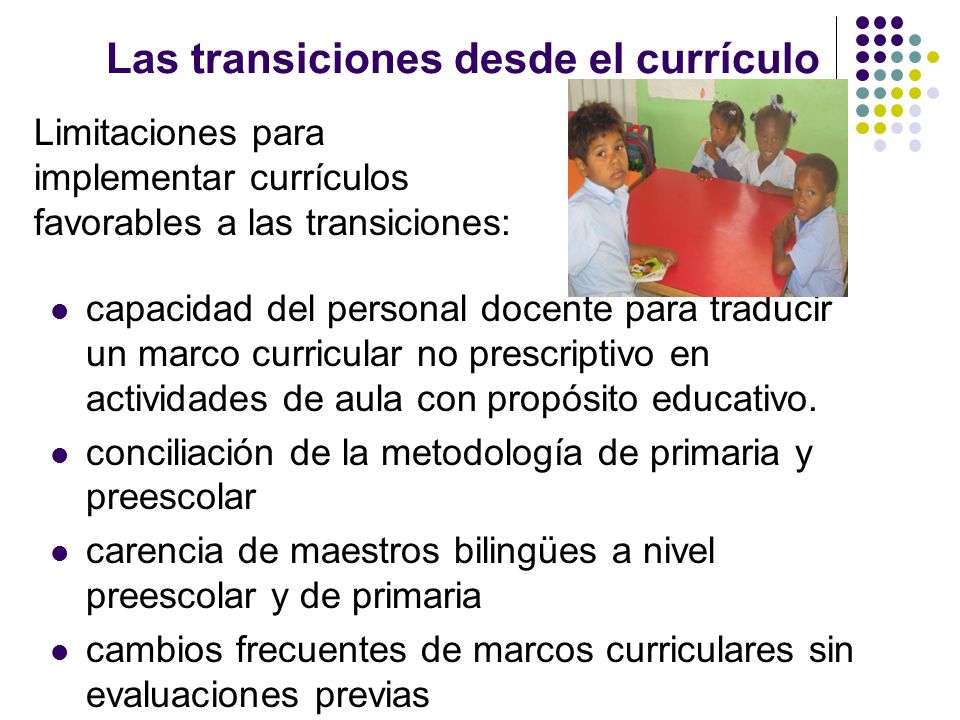 Las transiciones desde el currículo

Limitaciones para implementar currículos favorables a las transiciones:

- capacidad del personal docente para traducir un marco curricular no prescriptivo en actividades de aula con propósito educativo.
- conciliación de la metodología de primaria y preescolar
- carencia de maestros bilingües a nivel preescolar y de primaria
- cambios frecuentes de marcos curriculares sin evaluaciones previas